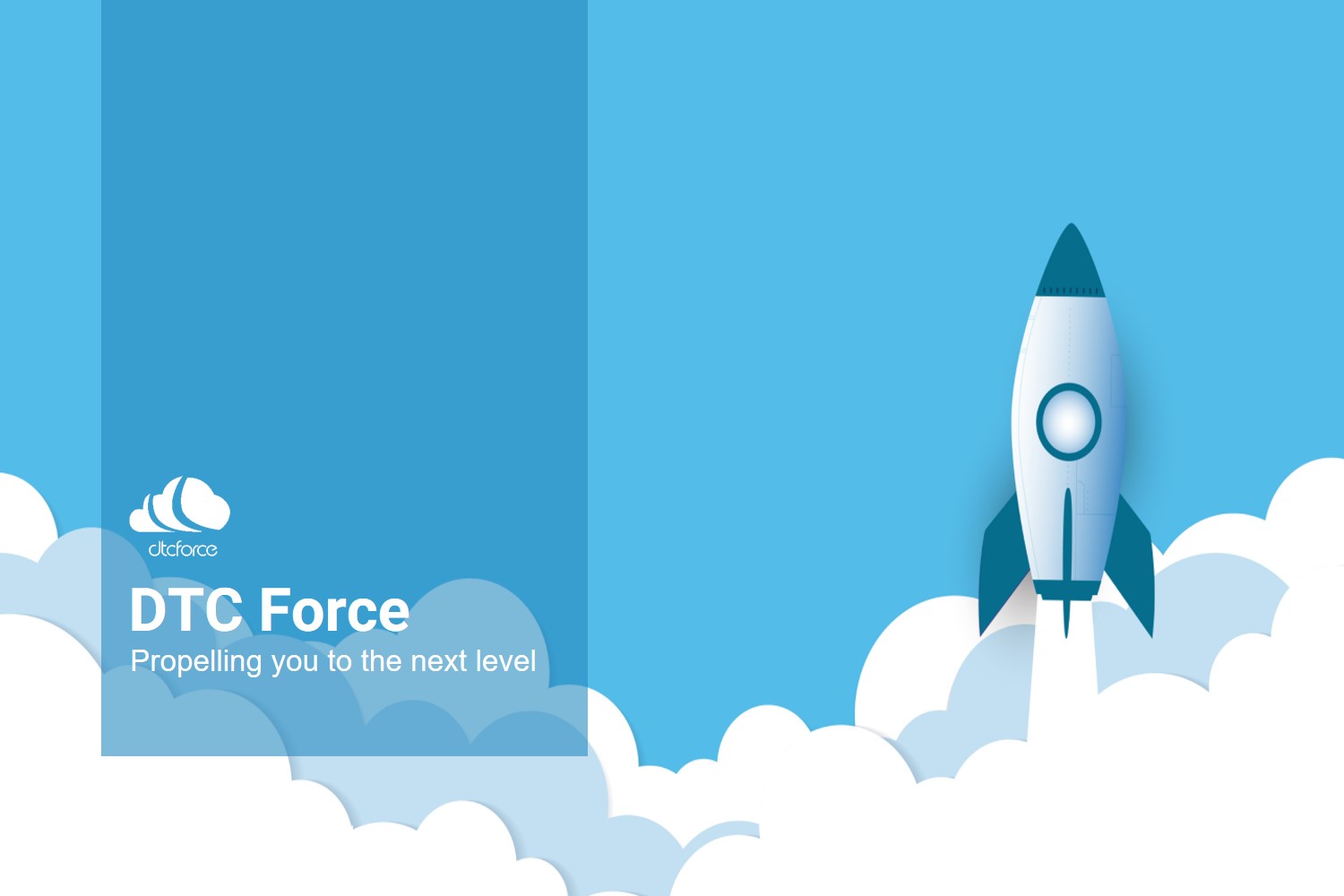 dtcforce

DTC Force

Propelling you to the next level